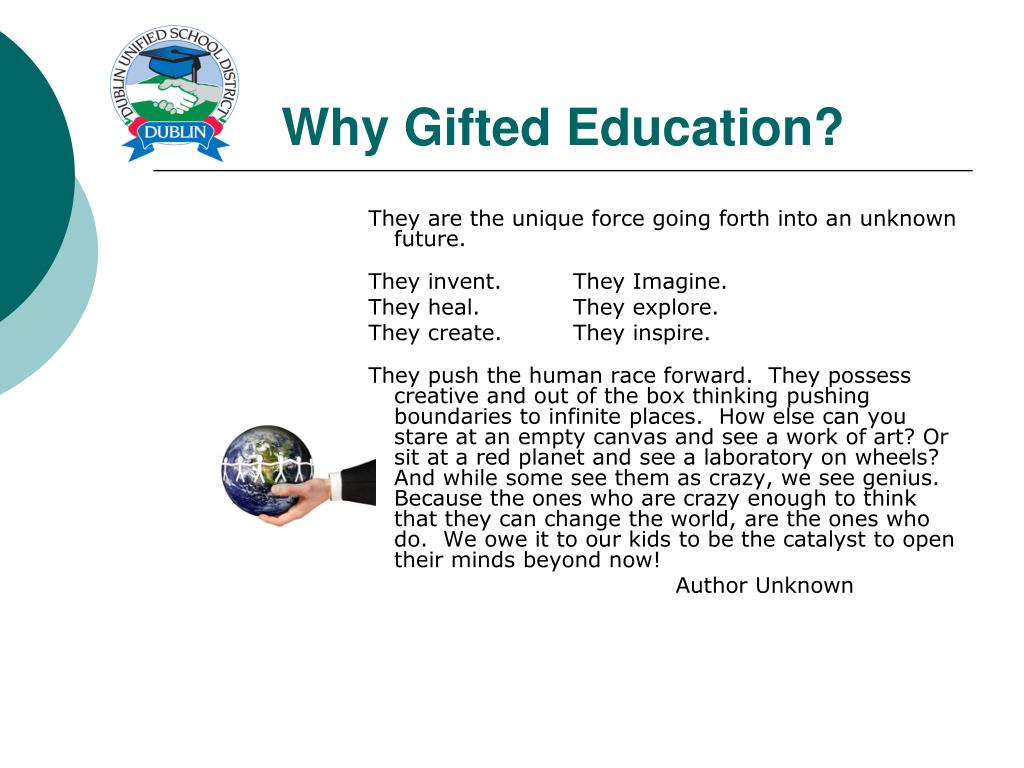 DUBLIN UNIFIED SCHOOL DISTRICT
DUBLIN

Why Gifted Education?

They are the unique force going forth into an unknown future.

They invent. They Imagine.
They heal. They explore.
They create. They inspire.

They push the human race forward. They possess creative and out of the box thinking pushing boundaries to infinite places. How else can you stare at an empty canvas and see a work of art? Or sit at a red planet and see a laboratory on wheels? And while some see them as crazy, we see genius. Because the ones who are crazy enough to think that they can change the world, are the ones who do. We owe it to our kids to be the catalyst to open their minds beyond now!

Author Unknown